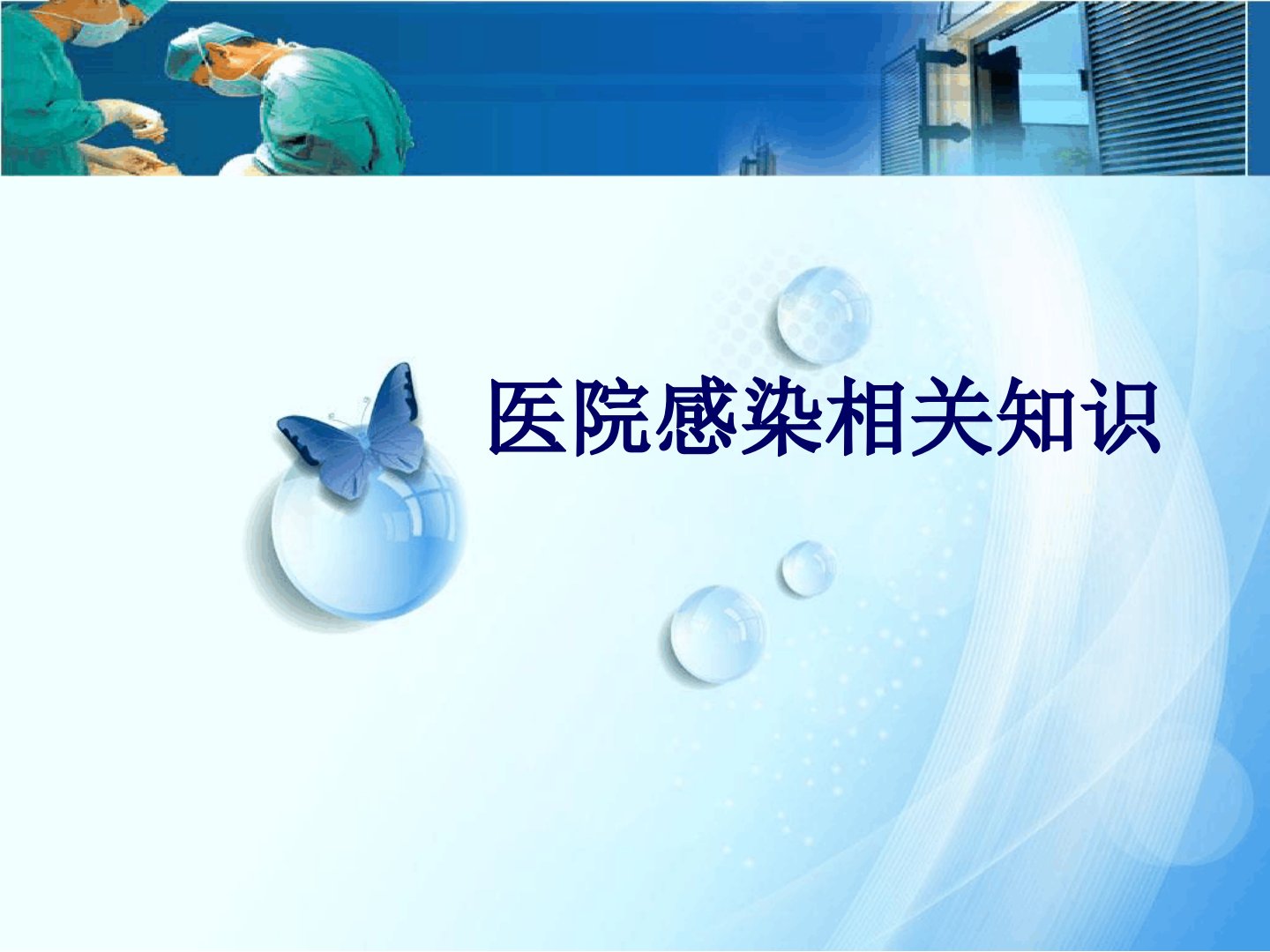 医院感染相关知识